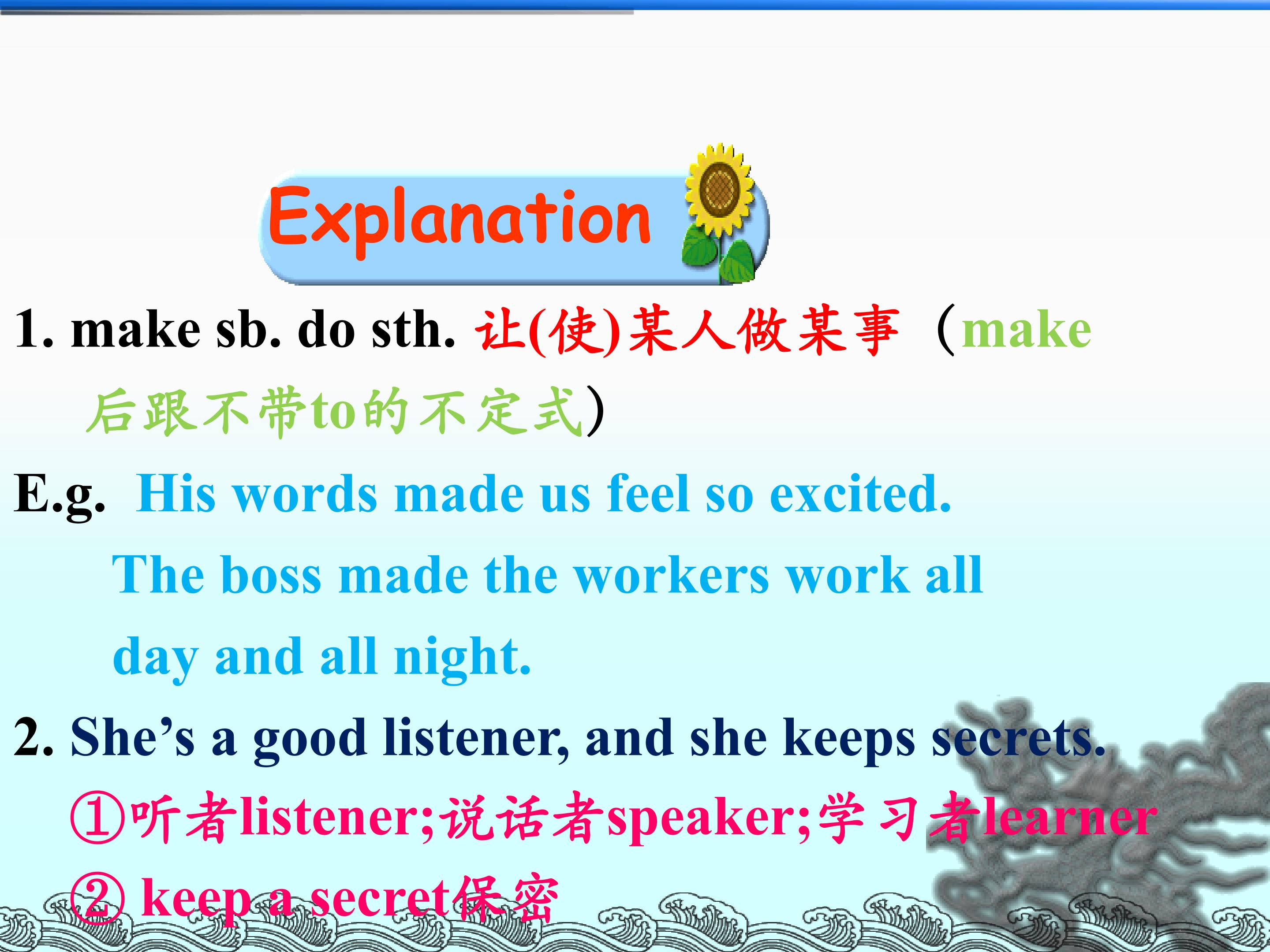 Explanation

1. make sb. do sth. 让(使)某人做某事（make后跟不带to的不定式）

E.g. His words made us feel so excited.

The boss made the workers work all day and all night.

2. She's a good listener, and she keeps secrets.

①听者listener;说话者speaker;学习者learner

② keep a secret保密